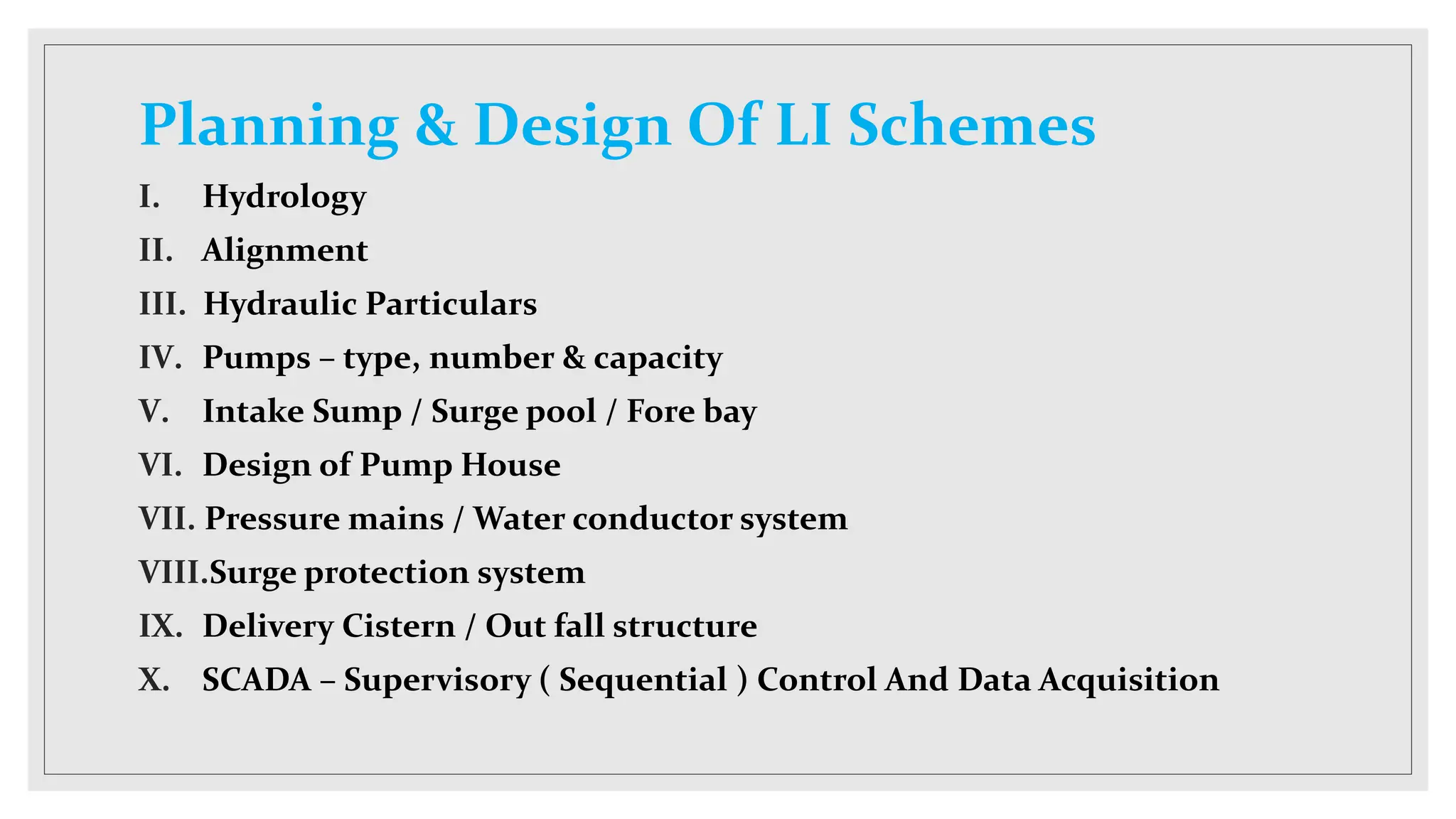 Planning & Design Of LI Schemes

I. Hydrology
II. Alignment
III. Hydraulic Particulars
IV. Pumps – type, number & capacity
V. Intake Sump / Surge pool / Fore bay
VI. Design of Pump House
VII. Pressure mains / Water conductor system
VIII. Surge protection system
IX. Delivery Cistern / Out fall structure
X. SCADA – Supervisory ( Sequential ) Control And Data Acquisition